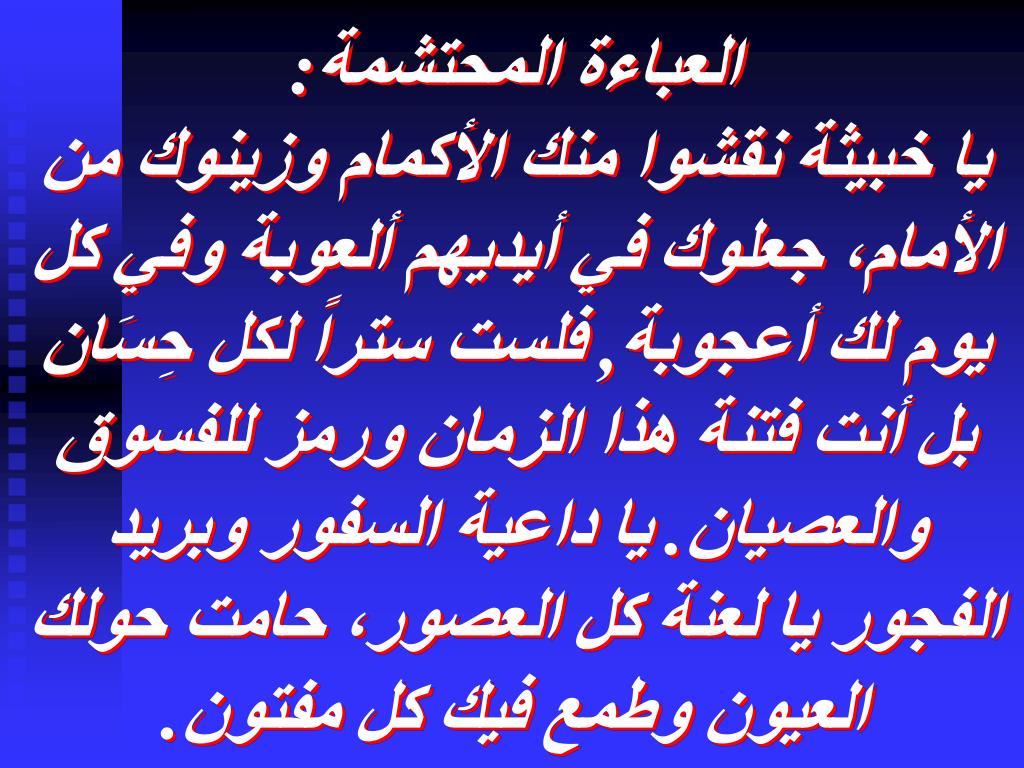 العباءة المحتشمة:
يا خبيثة نقشوا منك الأكمام وزينوك من الأمام، جعلوك في أيديهم ألعوبة وفي كل يوم لك أعجوبة ,فلست ستراً لكل حِسَان بل أنت فتنة هذا الزمان ورمز للفسوق والعصيان. يا داعية السفور وبريد الفجور يا لعنة كل العصور، حامت حولك العيون وطمع فيك كل مفتون.